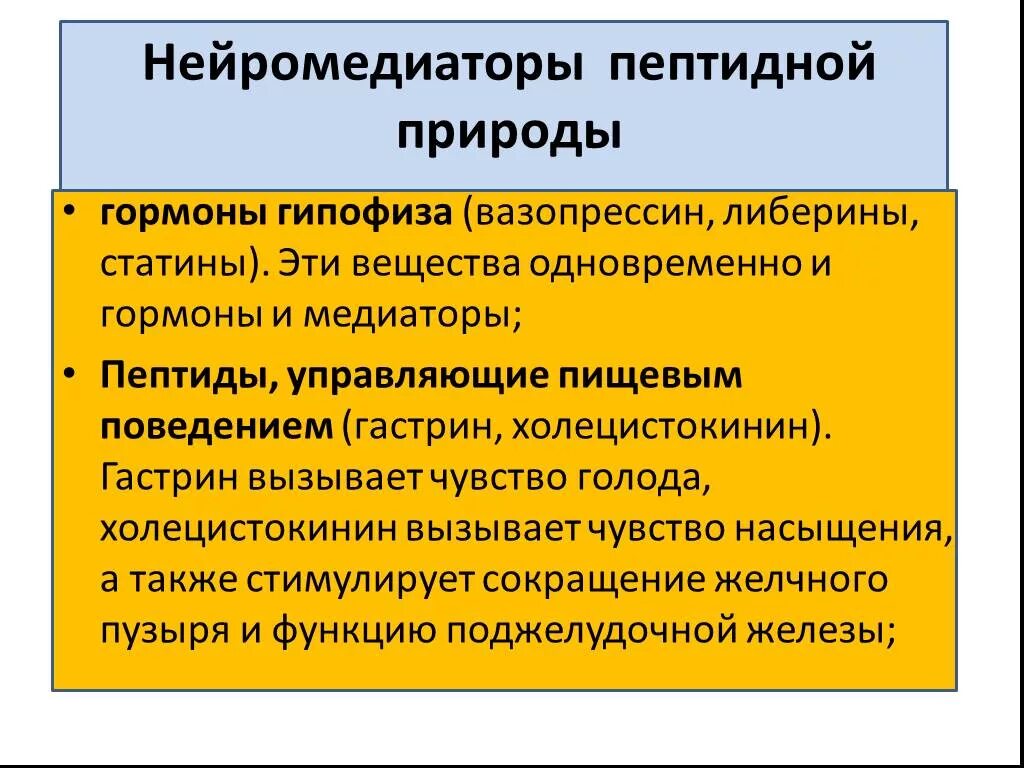 Нейромедиаторы пептидной природы

• гормоны гипофиза (вазопрессин, либерины, статины). Эти вещества одновременно и гормоны и медиаторы;

• Пептиды, управляющие пищевым поведением (гастрин, холецистокинин). Гастрин вызывает чувство голода, холецистокинин вызывает чувство насыщения, а также стимулирует сокращение желчного пузыря и функцию поджелудочной железы;